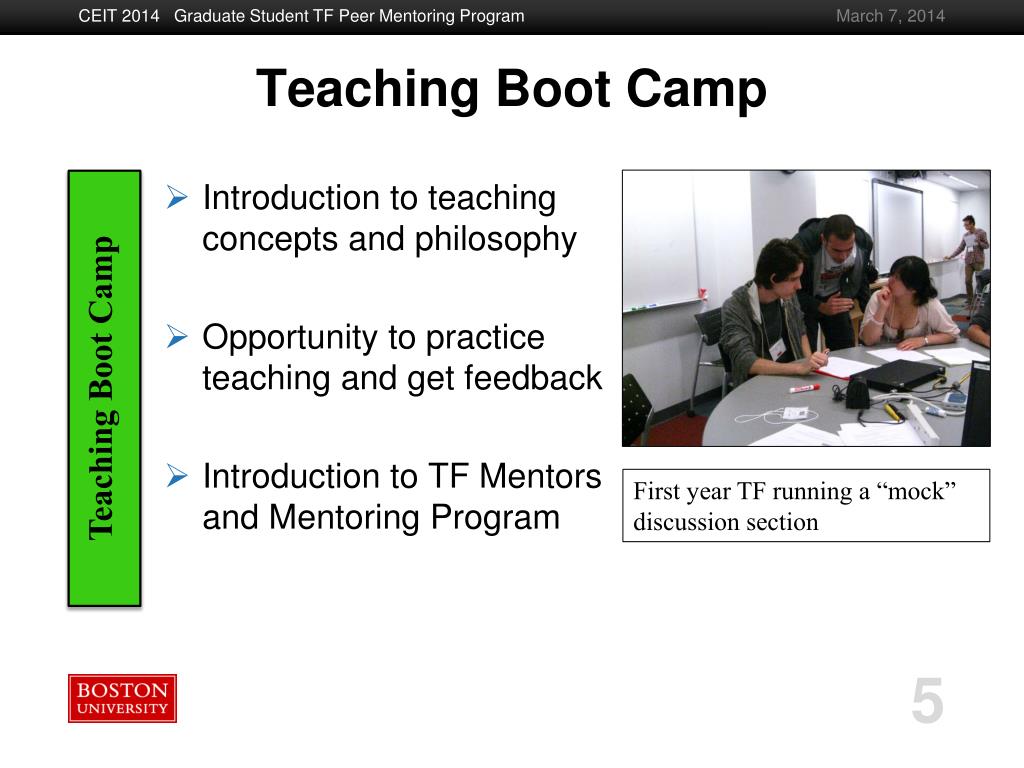 CEIT 2014 Graduate Student TF Peer Mentoring Program March 7, 2014

Teaching Boot Camp

Teaching Boot Camp

➢ Introduction to teaching concepts and philosophy

➢ Opportunity to practice teaching and get feedback

➢ Introduction to TF Mentors and Mentoring Program

First year TF running a “mock” discussion section

BOSTON UNIVERSITY

5